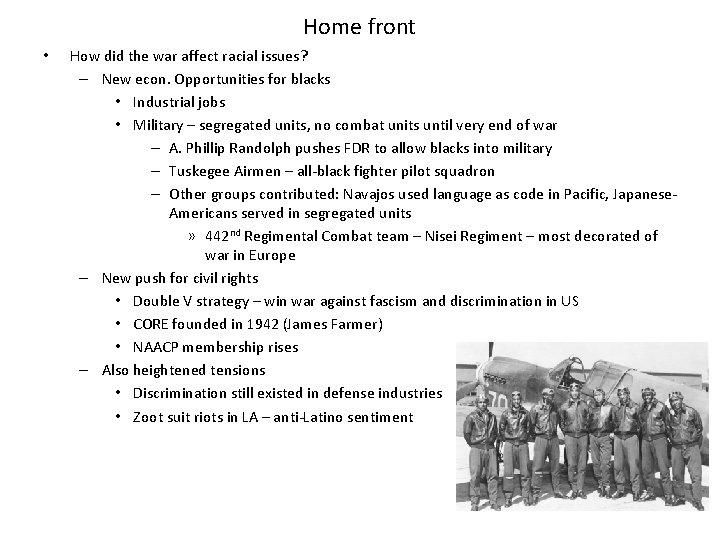 Home front

• How did the war affect racial issues?
– New econ. Opportunities for blacks
• Industrial jobs
• Military – segregated units, no combat units until very end of war
– A. Phillip Randolph pushes FDR to allow blacks into military
– Tuskegee Airmen – all-black fighter pilot squadron
– Other groups contributed: Navajos used language as code in Pacific, Japanese-Americans served in segregated units
» 442$^{nd}$ Regimental Combat team – Nisei Regiment – most decorated of war in Europe
– New push for civil rights
• Double V strategy – win war against fascism and discrimination in US
• CORE founded in 1942 (James Farmer)
• NAACP membership rises
– Also heightened tensions
• Discrimination still existed in defense industries
• Zoot suit riots in LA – anti-Latino sentiment